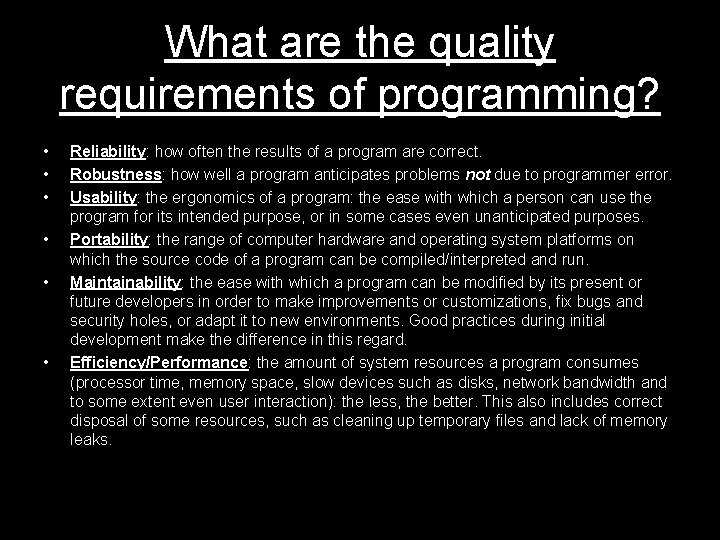 What are the quality requirements of programming?

• Reliability: how often the results of a program are correct.
• Robustness: how well a program anticipates problems not due to programmer error.
• Usability: the ergonomics of a program: the ease with which a person can use the program for its intended purpose, or in some cases even unanticipated purposes.
• Portability: the range of computer hardware and operating system platforms on which the source code of a program can be compiled/interpreted and run.
• Maintainability: the ease with which a program can be modified by its present or future developers in order to make improvements or customizations, fix bugs and security holes, or adapt it to new environments. Good practices during initial development make the difference in this regard.
• Efficiency/Performance: the amount of system resources a program consumes (processor time, memory space, slow devices such as disks, network bandwidth and to some extent even user interaction): the less, the better. This also includes correct disposal of some resources, such as cleaning up temporary files and lack of memory leaks.